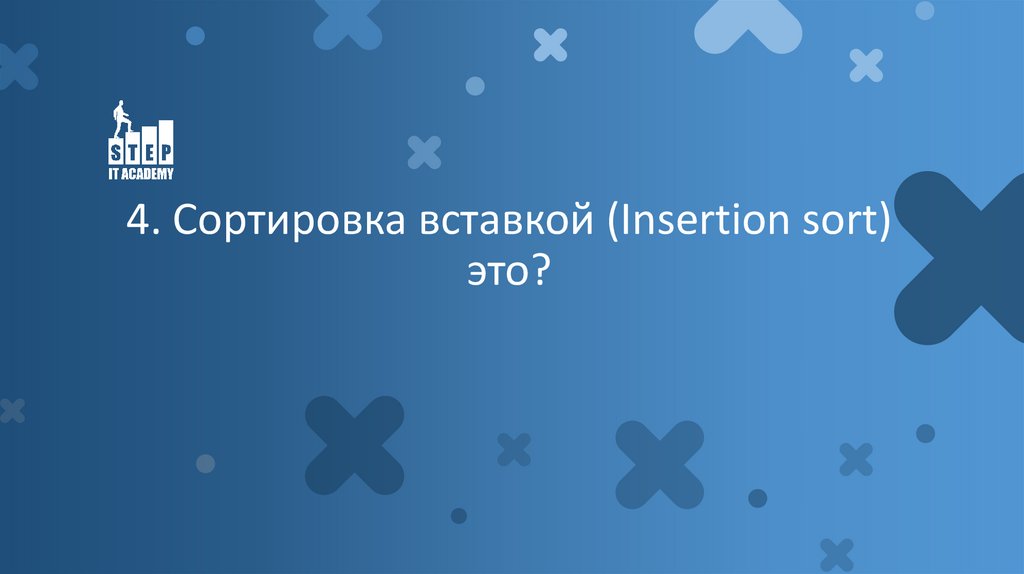 STEP
IT ACADEMY

4. Сортировка вставкой (Insertion sort) это?